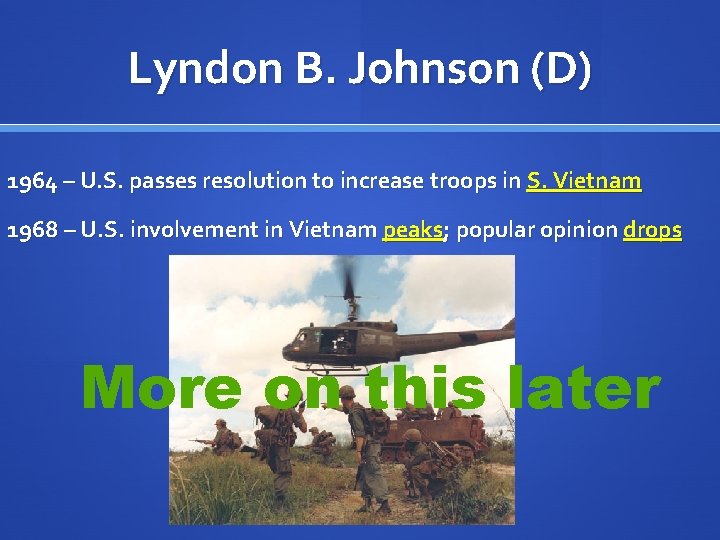 Lyndon B. Johnson (D)

1964 – U.S. passes resolution to increase troops in S. Vietnam

1968 – U.S. involvement in Vietnam peaks; popular opinion drops

More on this later